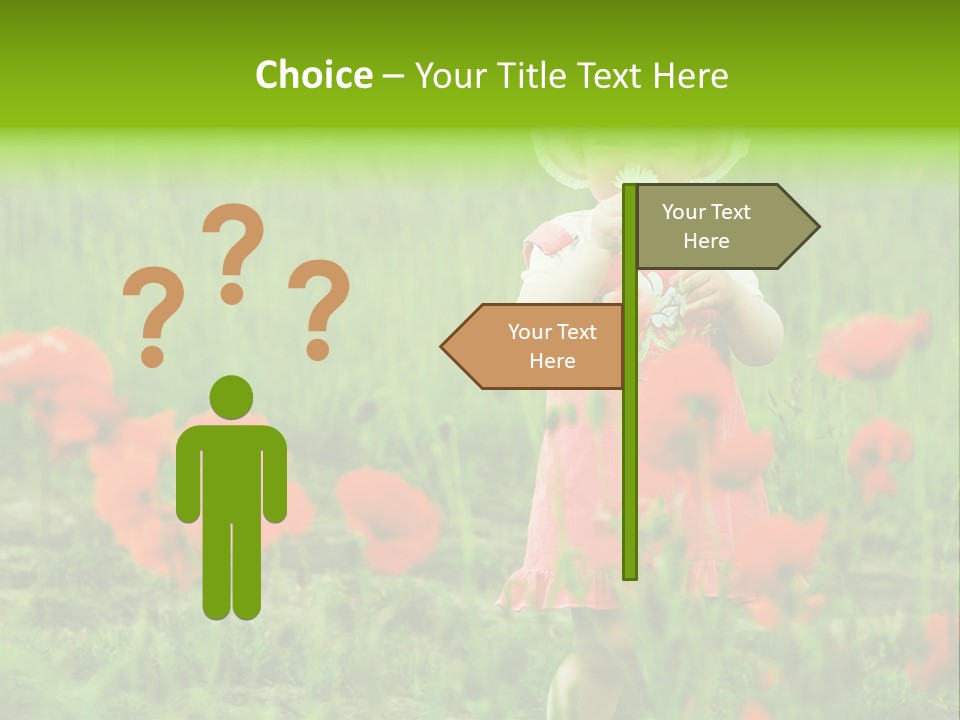 Choice – Your Title Text Here

? ? ?

Your Text Here

Your Text Here